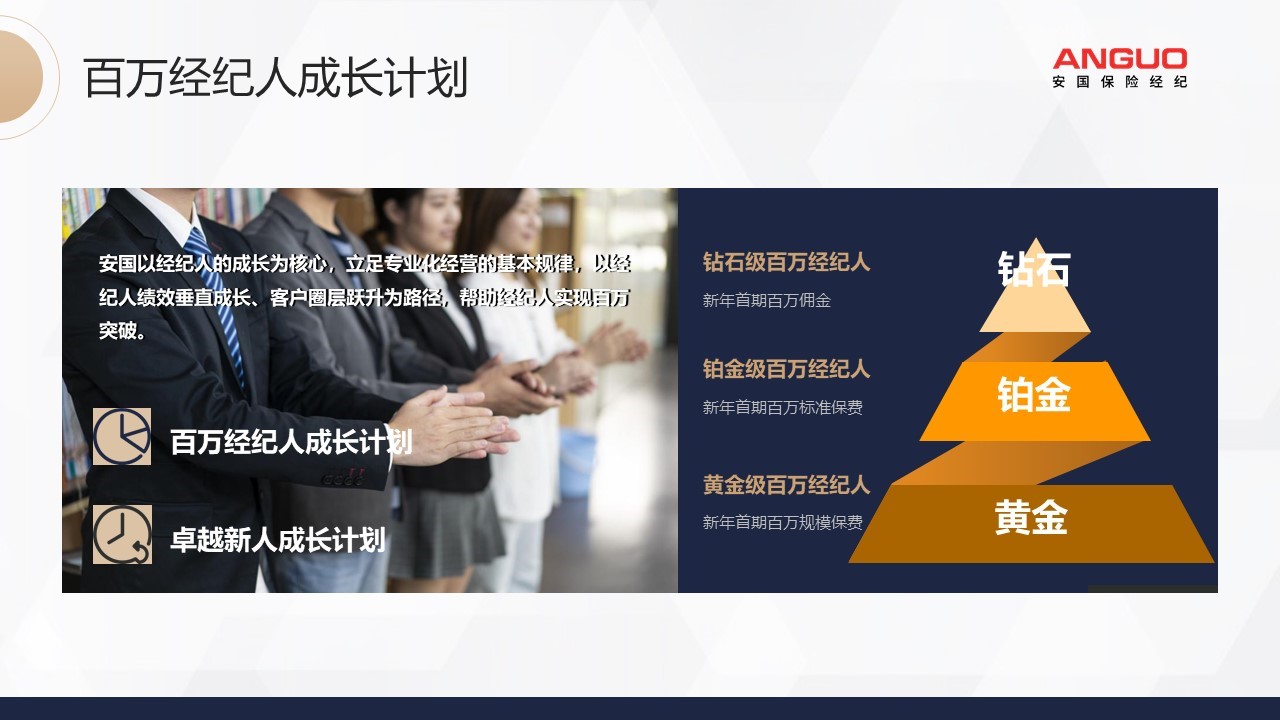 百万经纪人成长计划

ANGUO
安国保险经纪

安国以经纪人的成长为核心，立足专业化经营的基本规律，以经纪人绩效垂直成长、客户圈层跃升为路径，帮助经纪人实现百万突破。

百万经纪人成长计划

卓越新人成长计划

钻石级百万经纪人
新年首期百万佣金

铂金级百万经纪人
新年首期百万标准保费

黄金级百万经纪人
新年首期百万规模保费

钻石

铂金

黄金